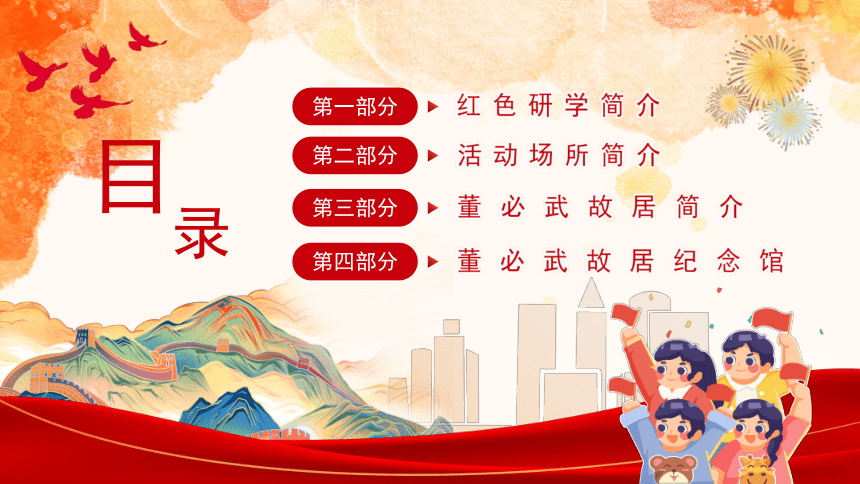 目录

第一部分 红色研学简介

第二部分 活动场所简介

第三部分 董必武故居简介

第四部分 董必武故居纪念馆